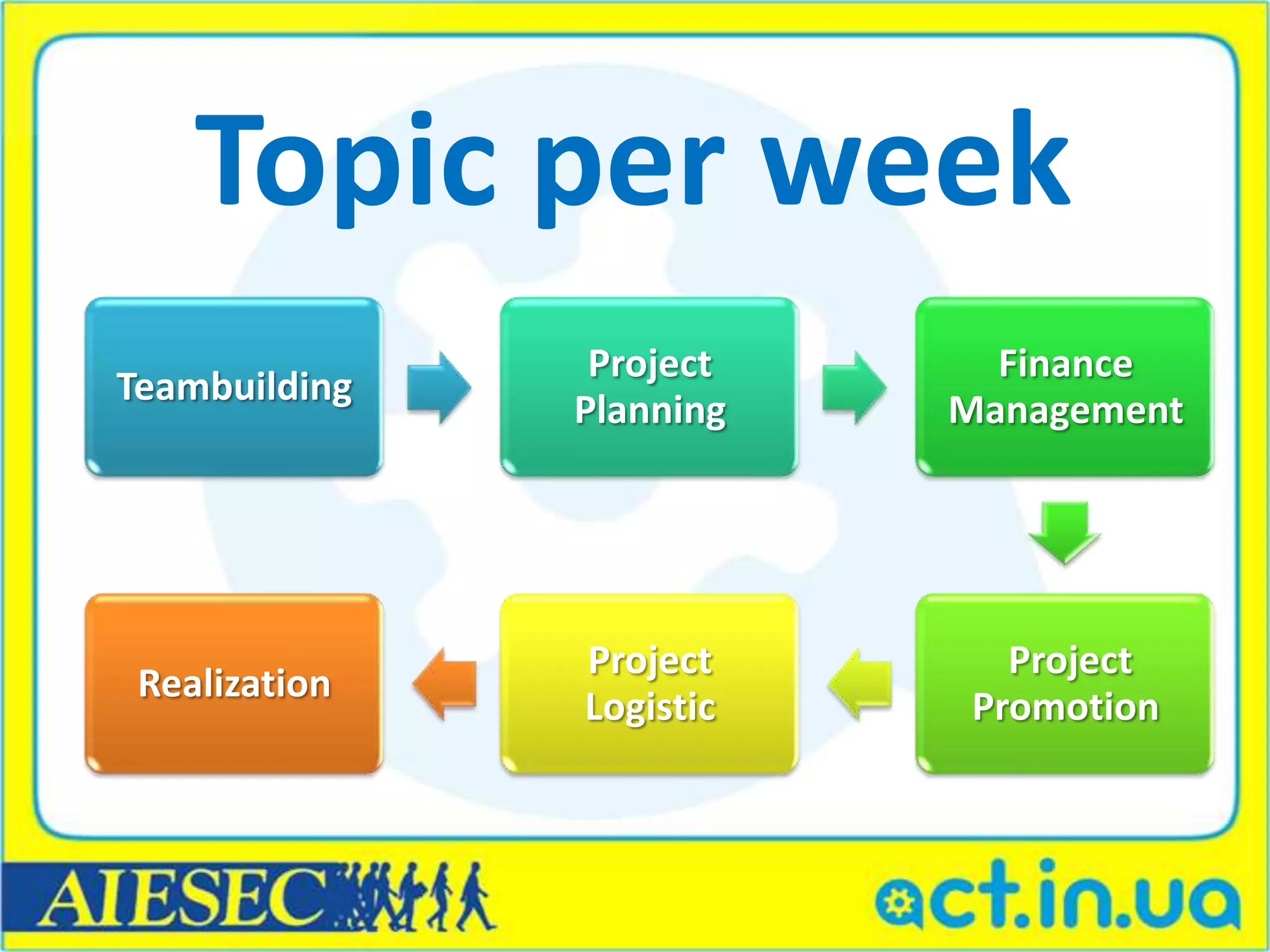 Topic per week

Teambuilding

Project Planning

Finance Management

Project Promotion

Project Logistic

Realization

AIESEC

act.in.ua